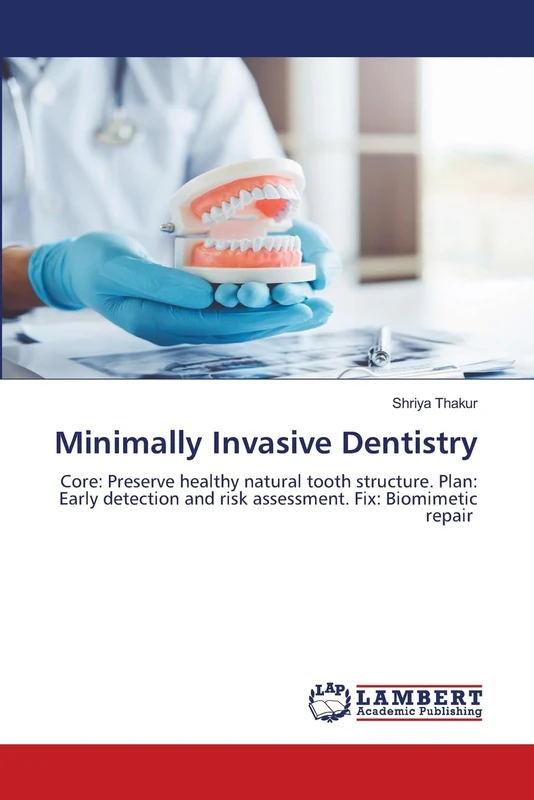 Shriya Thakur

Minimally Invasive Dentistry

Core: Preserve healthy natural tooth structure. Plan: Early detection and risk assessment. Fix: Biomimetic repair

LAP LAMBERT Academic Publishing